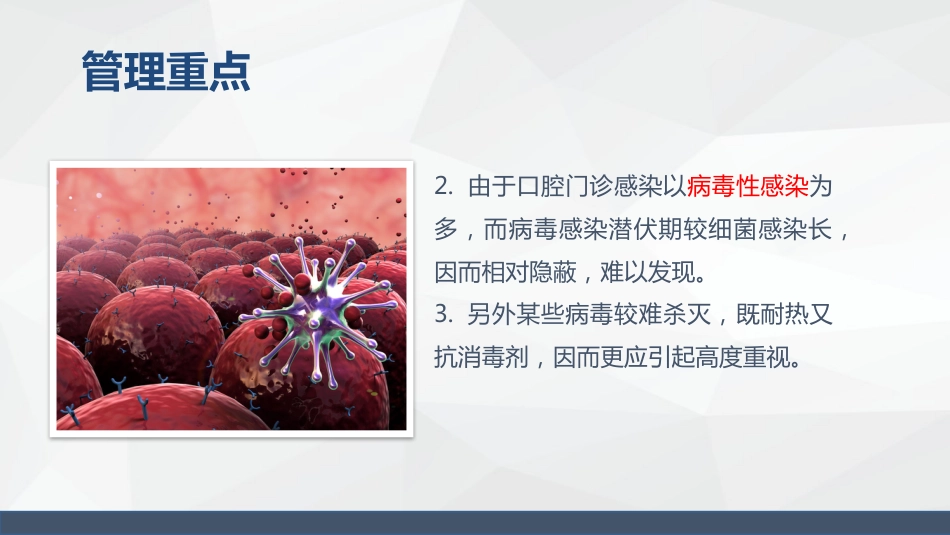 管理重点

2. 由于口腔门诊感染以病毒性感染为多，而病毒感染潜伏期较细菌感染长，因而相对隐蔽，难以发现。
3. 另外某些病毒较难杀灭，既耐热又抗消毒剂，因而更应引起高度重视。